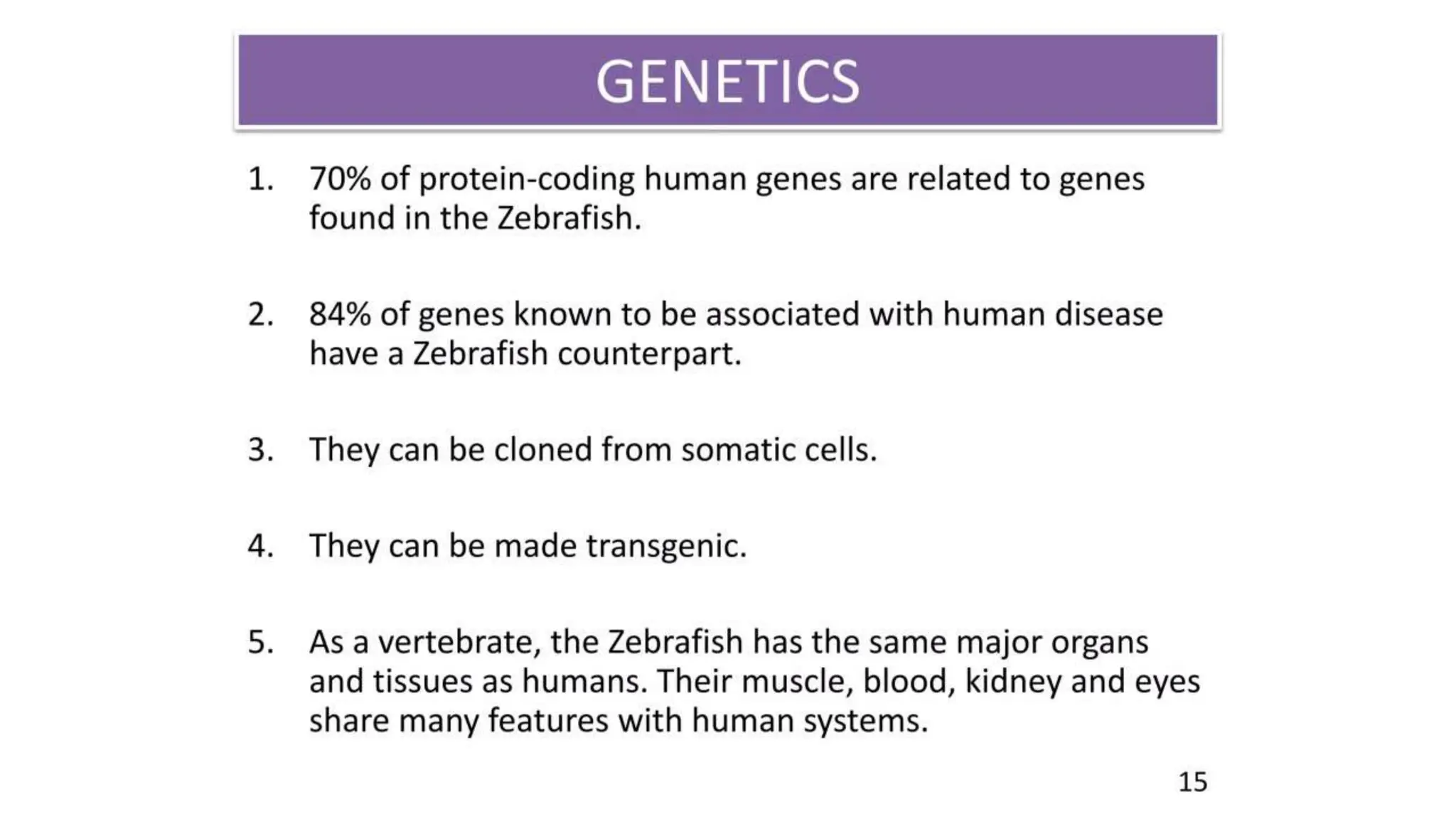 GENETICS

1. 70% of protein-coding human genes are related to genes found in the Zebrafish.

2. 84% of genes known to be associated with human disease have a Zebrafish counterpart.

3. They can be cloned from somatic cells.

4. They can be made transgenic.

5. As a vertebrate, the Zebrafish has the same major organs and tissues as humans. Their muscle, blood, kidney and eyes share many features with human systems.

15